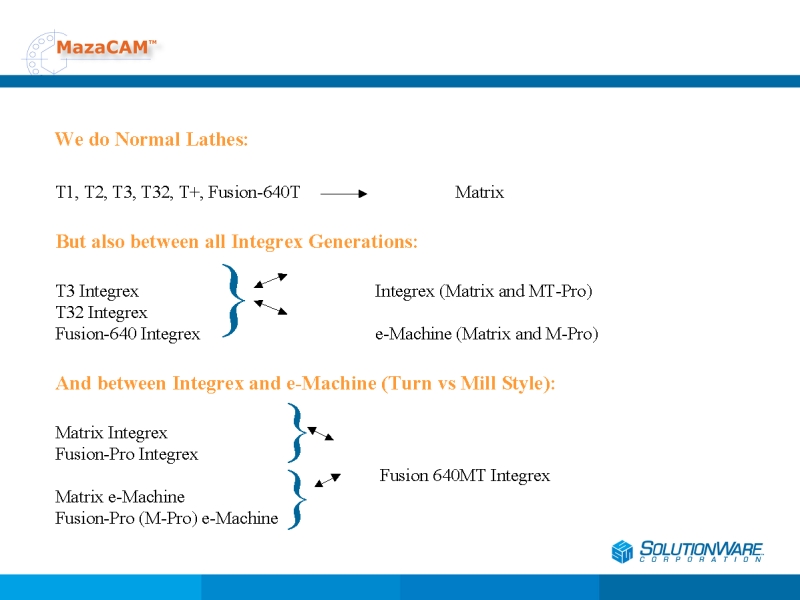 MazaCAM™

We do Normal Lathes:

T1, T2, T3, T32, T+, Fusion-640T Matrix

But also between all Integrex Generations:

T3 Integrex
T32 Integrex
Fusion-640 Integrex

Integrex (Matrix and MT-Pro)

e-Machine (Matrix and M-Pro)

And between Integrex and e-Machine (Turn vs Mill Style):

Matrix Integrex
Fusion-Pro Integrex

Matrix e-Machine
Fusion-Pro (M-Pro) e-Machine

Fusion 640MT Integrex

SOLUTIONWARE CORPORATION